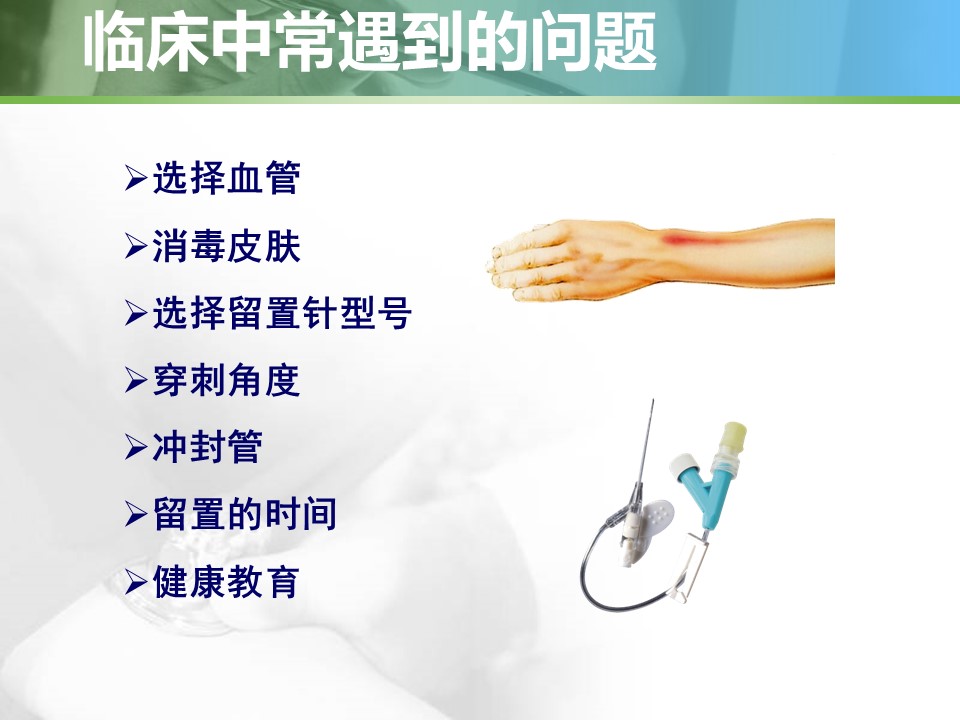 临床中常遇到的问题

➢选择血管

➢消毒皮肤

➢选择留置针型号

➢穿刺角度

➢冲封管

➢留置的时间

➢健康教育